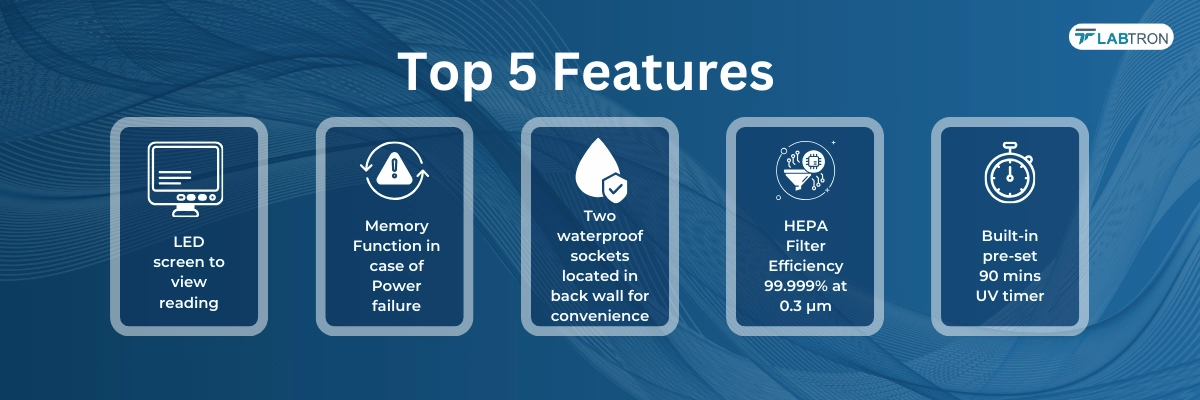 LABTRON

Top 5 Features

LED screen to view reading

Memory Function in case of Power failure

Two waterproof sockets located in back wall for convenience

HEPA Filter Efficiency 99.999% at 0.3 μm

Built-in pre-set 90 mins UV timer